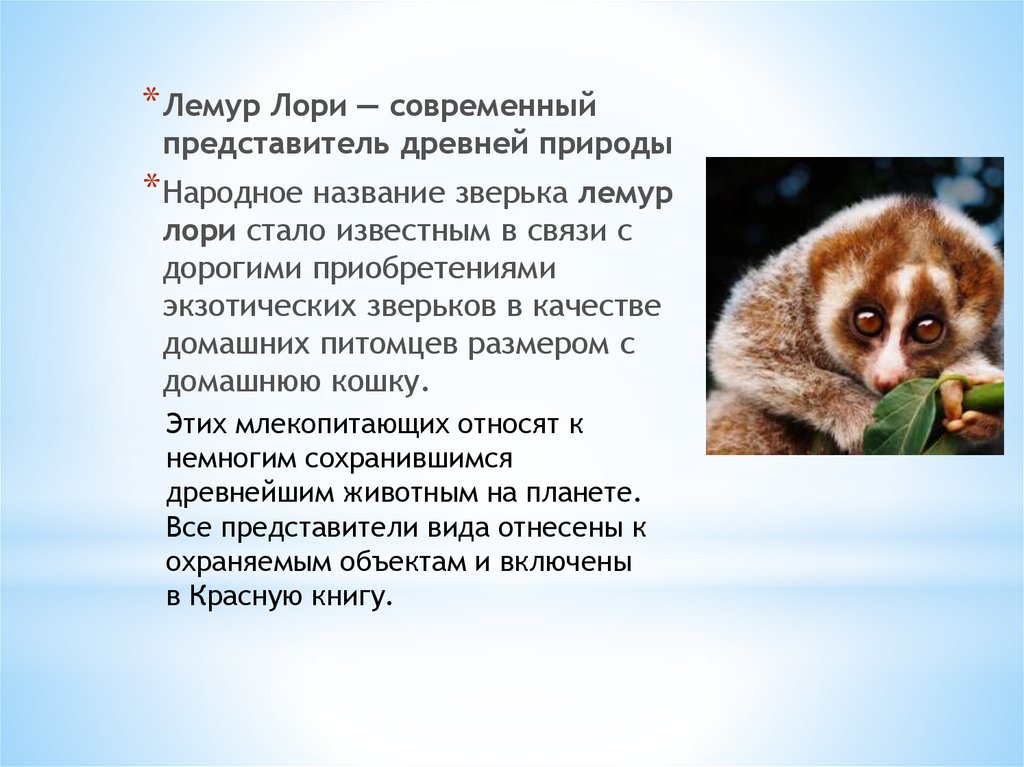 * Лемур Лори — современный представитель древней природы

* Народное название зверька лемур лори стало известным в связи с дорогими приобретениями экзотических зверьков в качестве домашних питомцев размером с домашнюю кошку.

Этих млекопитающих относят к немногим сохранившимся древнейшим животным на планете. Все представители вида отнесены к охраняемым объектам и включены в Красную книгу.